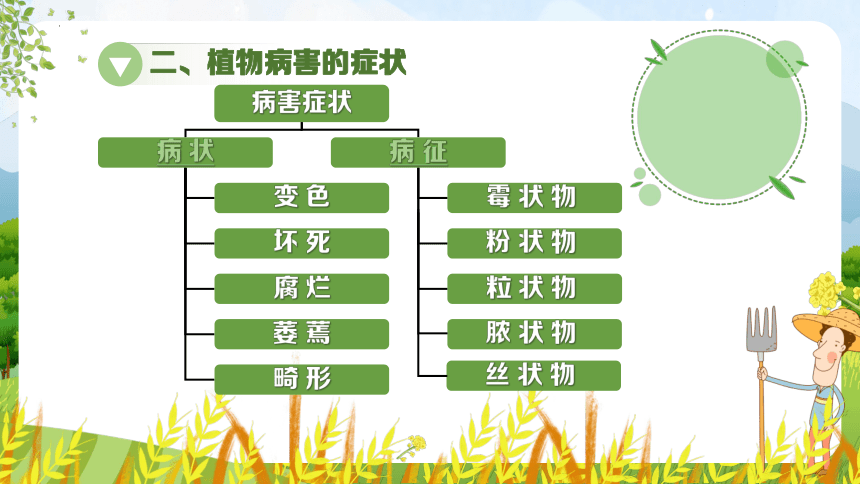 二、植物病害的症状

病害症状

病状

变色

坏死

腐烂

萎蔫

畸形

病征

霉状物

粉状物

粒状物

脓状物

丝状物